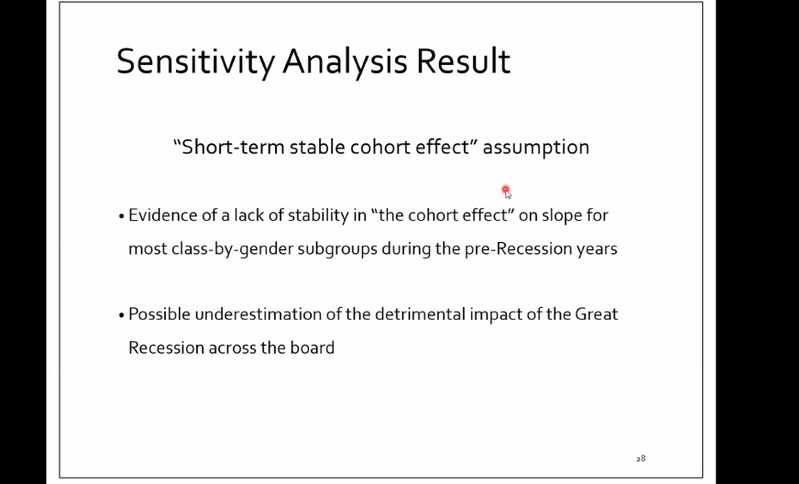 Sensitivity Analysis Result

"Short-term stable cohort effect" assumption

• Evidence of a lack of stability in "the cohort effect" on slope for most class-by-gender subgroups during the pre-Recession years

• Possible underestimation of the detrimental impact of the Great Recession across the board

28